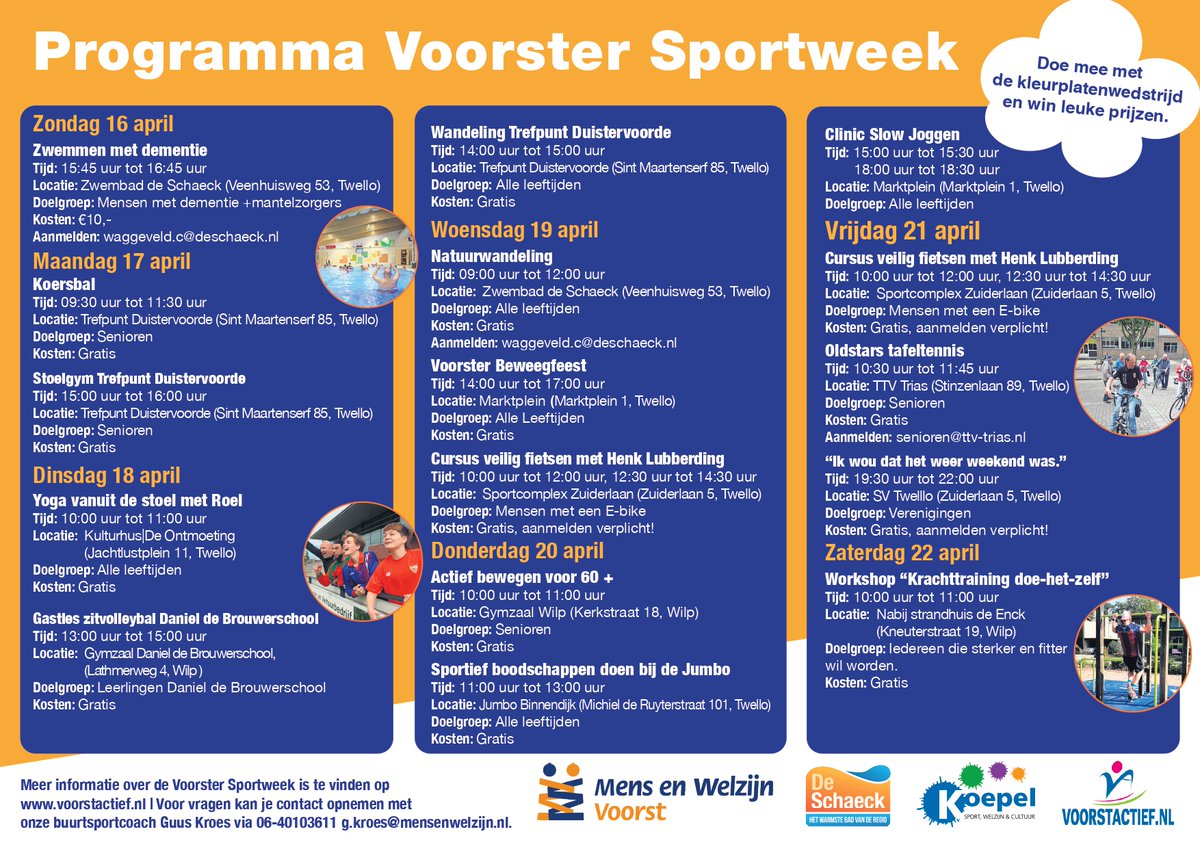 Programma Voorster Sportweek

Doe mee met de kleurplatenwedstrijd en win leuke prijzen.

Zondag 16 april
Zwemmen met dementie
Tijd: 15:45 uur tot 16:45 uur
Locatie: Zwembad de Schaeck (Veenhuisweg 53, Twello)
Doelgroep: Mensen met dementie +mantelzorgers
Kosten: €10,-
Aanmelden: waggeveld.c@deschaeck.nl

Maandag 17 april
Koersbal
Tijd: 09:30 uur tot 11:30 uur
Locatie: Trefpunt Duistervoorde (Sint Maartenserf 85, Twello)
Doelgroep: Senioren
Kosten: Gratis

Stoelgym Trefpunt Duistervoorde
Tijd: 15:00 uur tot 16:00 uur
Locatie: Trefpunt Duistervoorde (Sint Maartenserf 85, Twello)
Doelgroep: Senioren
Kosten: Gratis

Dinsdag 18 april
Yoga vanuit de stoel met Roel
Tijd: 10:00 uur tot 11:00 uur
Locatie: Kulturhus|De Ontmoeting (Jachtlustplein 11, Twello)
Doelgroep: Alle leeftijden
Kosten: Gratis

Gastles zitvolleybal Daniel de Brouwerschool
Tijd: 13:00 uur tot 15:00 uur
Locatie: Gymzaal Daniel de Brouwerschool, (Lathmerweg 4, Wilp)
Doelgroep: Leerlingen Daniel de Brouwerschool
Kosten: Gratis

Wandeling Trefpunt Duistervoorde
Tijd: 14:00 uur tot 15:00 uur
Locatie: Trefpunt Duistervoorde (Sint Maartenserf 85, Twello)
Doelgroep: Alle leeftijden
Kosten: Gratis

Woensdag 19 april
Natuurwandeling
Tijd: 09:00 uur tot 12:00 uur
Locatie: Zwembad de Schaeck (Veenhuisweg 53, Twello)
Doelgroep: Alle leeftijden
Kosten: Gratis
Aanmelden: waggeveld.c@deschaeck.nl

Voorster Beweegfeest
Tijd: 14:00 uur tot 17:00 uur
Locatie: Marktplein (Marktplein 1, Twello)
Doelgroep: Alle Leeftijden
Kosten: Gratis

Cursus veilig fietsen met Henk Lubberding
Tijd: 10:00 uur tot 12:00 uur, 12:30 uur tot 14:30 uur
Locatie: Sportcomplex Zuiderlaan (Zuiderlaan 5, Twello)
Doelgroep: Mensen met een E-bike
Kosten: Gratis, aanmelden verplicht!

Donderdag 20 april
Actief bewegen voor 60 +
Tijd: 10:00 uur tot 11:00 uur
Locatie: Gymzaal Wilp (Kerkstraat 18, Wilp)
Doelgroep: Senioren
Kosten: Gratis

Sportief boodschappen doen bij de Jumbo
Tijd: 11:00 uur tot 13:00 uur
Locatie: Jumbo Binnendijk (Michiel de Ruyterstraat 101, Twello)
Doelgroep: Alle leeftijden
Kosten: Gratis

Clinic Slow Joggen
Tijd: 15:00 uur tot 15:30 uur
18:00 uur tot 18:30 uur
Locatie: Marktplein (Marktplein 1, Twello)
Doelgroep: Alle leeftijden

Vrijdag 21 april
Cursus veilig fietsen met Henk Lubberding
Tijd: 10:00 uur tot 12:00 uur, 12:30 uur tot 14:30 uur
Locatie: Sportcomplex Zuiderlaan (Zuiderlaan 5, Twello)
Doelgroep: Mensen met een E-bike
Kosten: Gratis, aanmelden verplicht!

Oldstars tafeltennis
Tijd: 10:30 uur tot 11:45 uur
Locatie: TTV Trias (Stinzenlaan 89, Twello)
Doelgroep: Senioren
Kosten: Gratis
Aanmelden: senioren@ttv-trias.nl

"Ik wou dat het weer weekend was."
Tijd: 19:30 uur tot 22:00 uur
Locatie: SV Twelllo (Zuiderlaan 5, Twello)
Doelgroep: Verenigingen
Kosten: Gratis, aanmelden verplicht!

Zaterdag 22 april
Workshop "Krachttraining doe-het-zelf"
Tijd: 10:00 uur tot 11:00 uur
Locatie: Nabij strandhuis de Enck (Kneuterstraat 19, Wilp)
Doelgroep: Iedereen die sterker en fitter wil worden.
Kosten: Gratis

Meer informatie over de Voorster Sportweek is te vinden op www.voorstactief.nl | Voor vragen kan je contact opnemen met onze buurtsportcoach Guus Kroes via 06-40103611 g.kroes@mensenwelzijn.nl.

Mens en Welzijn Voorst
De Schaeck HET WARMSTE BAD VAN DE REGIO
Koepel SPORT, WELZIJN & CULTUUR
VOORSTACTIEF.NL